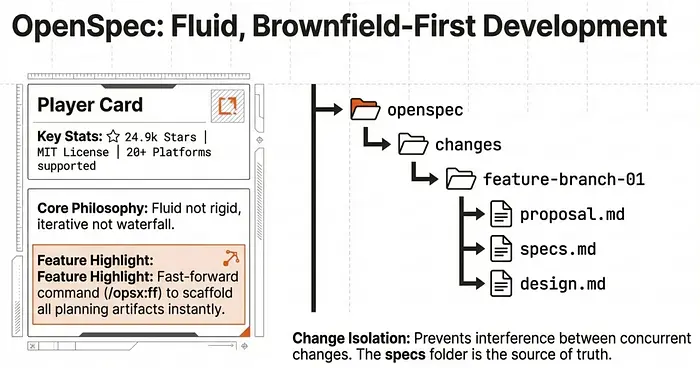 OpenSpec: Fluid, Brownfield-First Development

Player Card

Key Stats: ☆ 24.9k Stars | MIT License | 20+ Platforms supported

Core Philosophy: Fluid not rigid, iterative not waterfall.

Feature Highlight:
Feature Highlight: Fast-forward command (/opsx:ff) to scaffold all planning artifacts instantly.

openspec
changes
feature-branch-01
proposal.md
specs.md
design.md

Change Isolation: Prevents interference between concurrent changes. The specs folder is the source of truth.